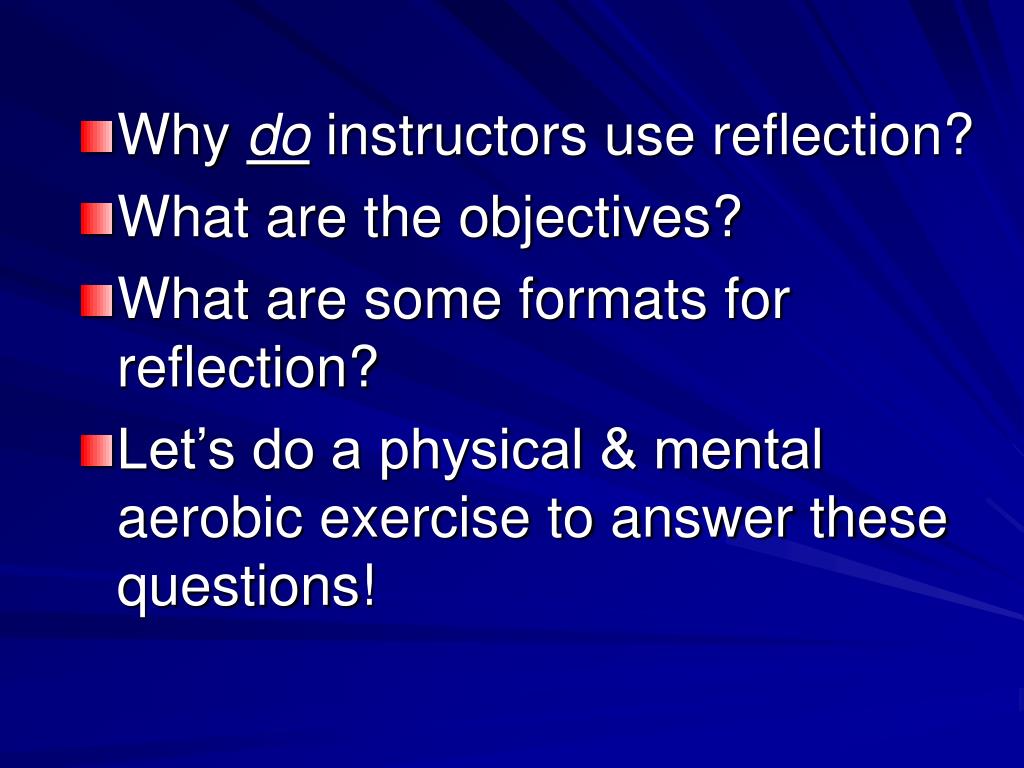 Why do instructors use reflection?
What are the objectives?
What are some formats for reflection?
Let’s do a physical & mental aerobic exercise to answer these questions!